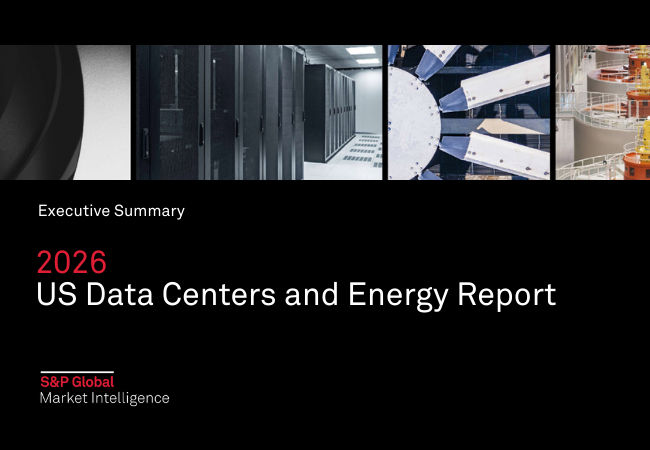 Executive Summary

2026
US Data Centers and Energy Report

S&P Global
Market Intelligence